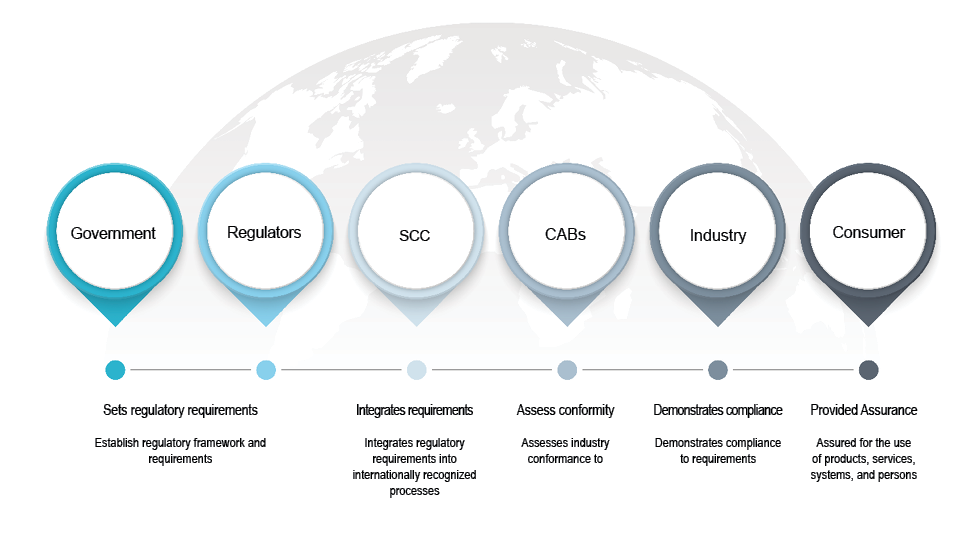 Government

Regulators

SCC

CABs

Industry

Consumer

Sets regulatory requirements

Establish regulatory framework and requirements

Integrates requirements

Integrates regulatory requirements into internationally recognized processes

Assess conformity

Assesses industry conformance to

Demonstrates compliance

Demonstrates compliance to requirements

Provided Assurance

Assured for the use of products, services, systems, and persons